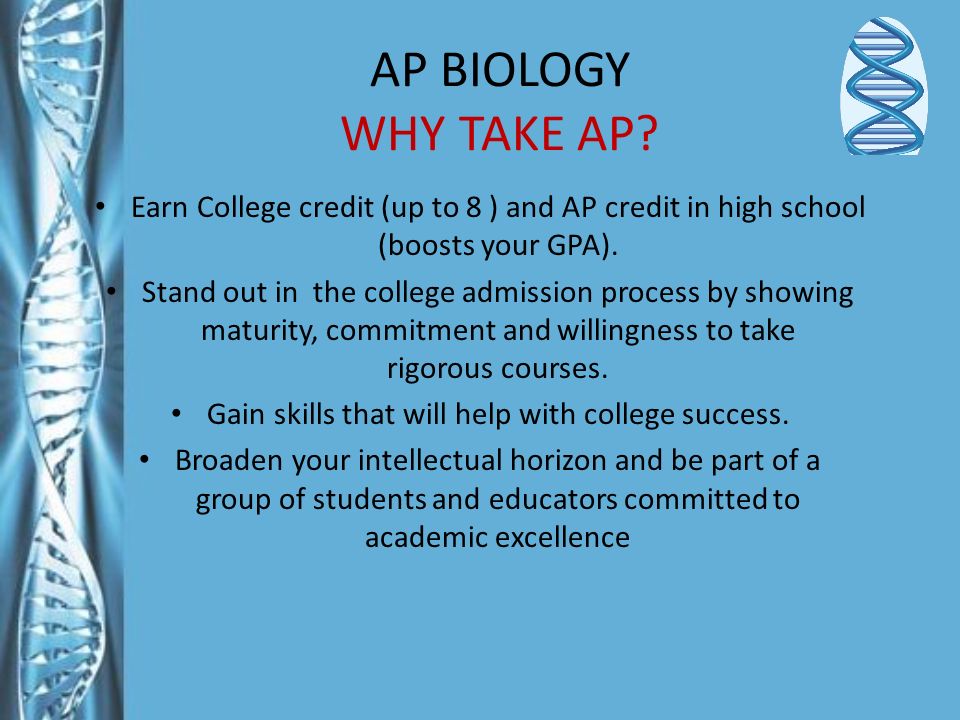 AP BIOLOGY
WHY TAKE AP?

• Earn College credit (up to 8 ) and AP credit in high school (boosts your GPA).

• Stand out in the college admission process by showing maturity, commitment and willingness to take rigorous courses.

• Gain skills that will help with college success.

• Broaden your intellectual horizon and be part of a group of students and educators committed to academic excellence